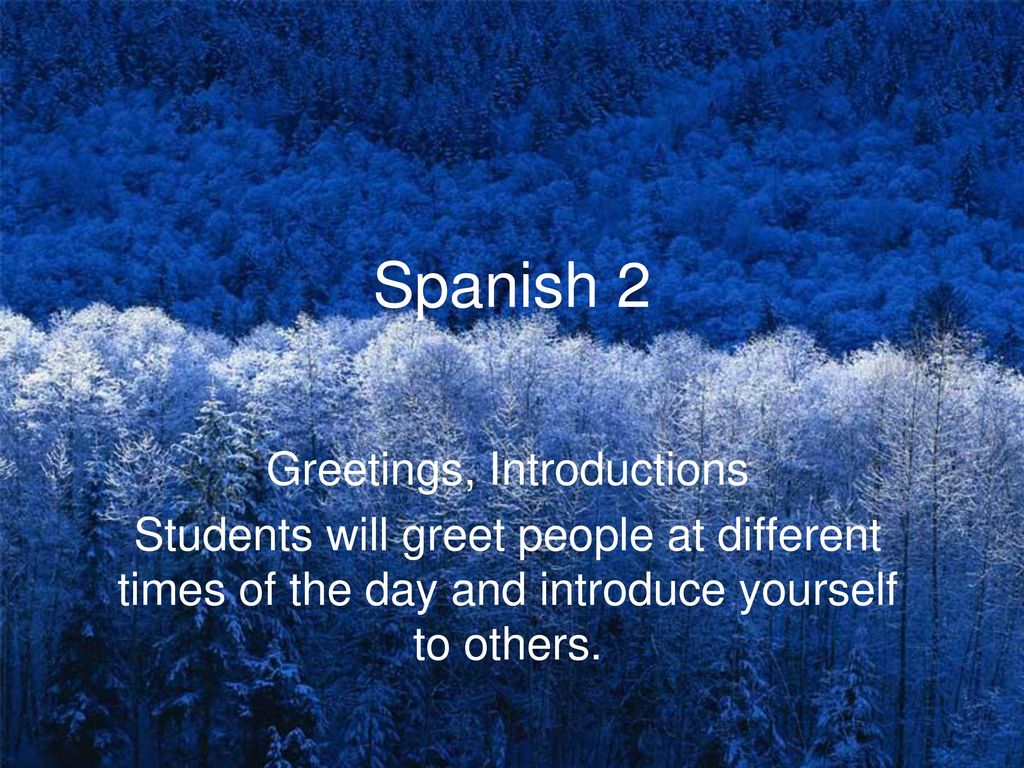 Spanish 2

Greetings, Introductions

Students will greet people at different times of the day and introduce yourself to others.